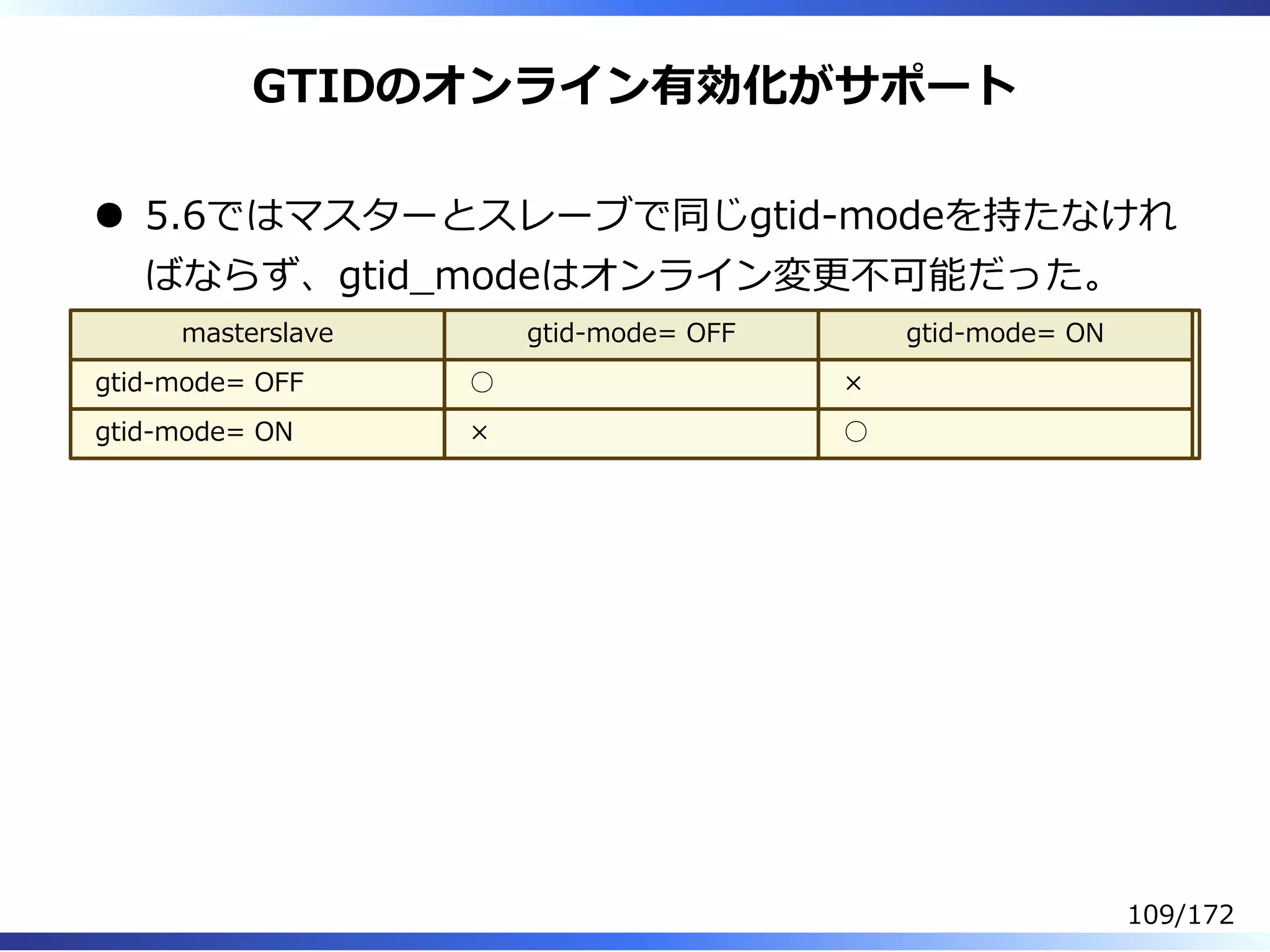 GTIDのオンライン有効化がサポート

● 5.6ではマスターとスレーブで同じgtid-modeを持たなければならず、gtid_modeはオンライン変更不可能だった。

| masterslave | gtid-mode= OFF | gtid-mode= ON |
|---|---|---|
| gtid-mode= OFF | ○ | × |
| gtid-mode= ON | × | ○ |

109/172